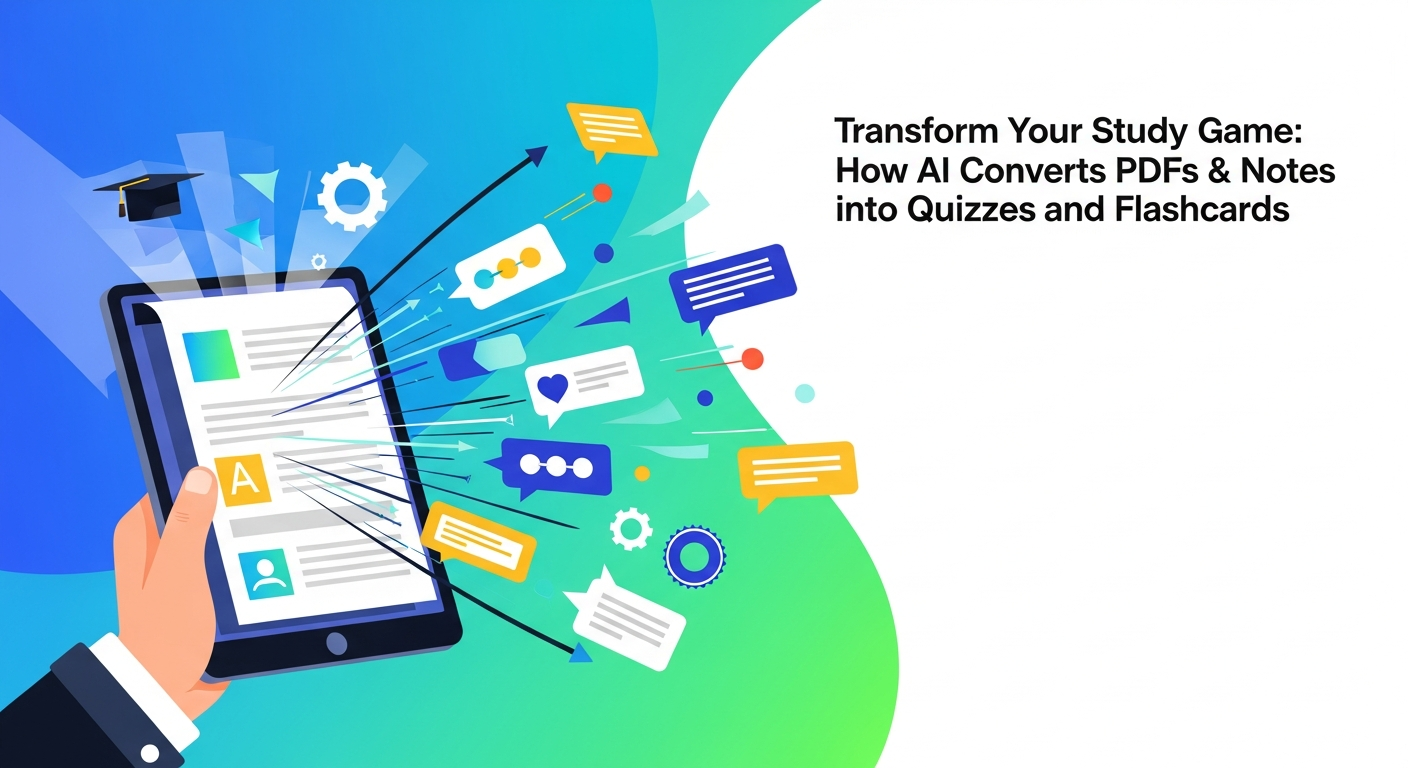 Transform Your Study Game: How AI Converts PDFs & Notes into Quizzes and Flashcards

A